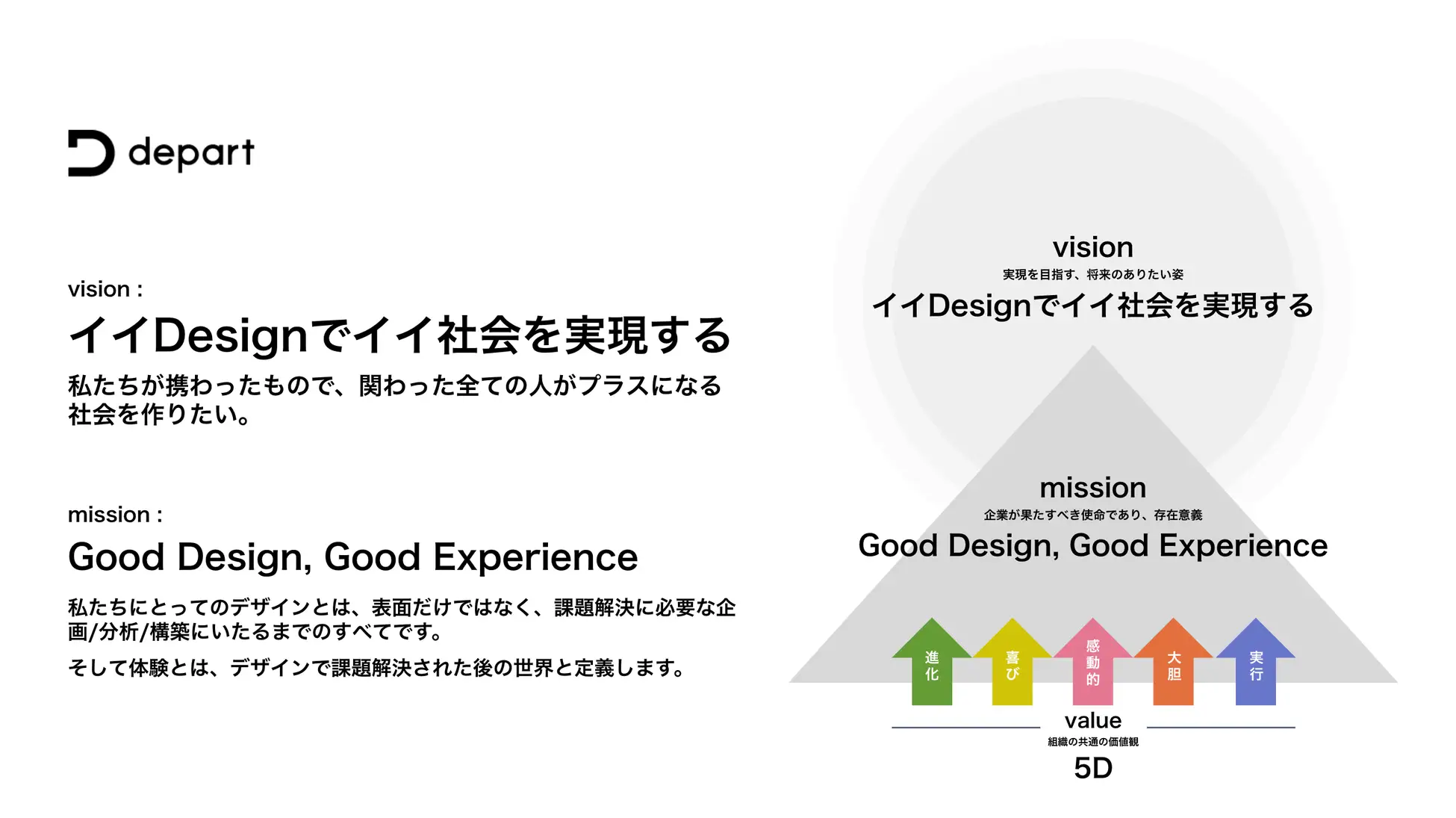 depart

vision :

イイDesignでイイ社会を実現する

私たちが携わったもので、関わった全ての人がプラスになる社会を作りたい。

mission :

Good Design, Good Experience

私たちにとってのデザインとは、表面だけではなく、課題解決に必要な企画/分析/構築にいたるまでのすべてです。

そして体験とは、デザインで課題解決された後の世界と定義します。

vision

実現を目指す、将来のありたい姿

イイDesignでイイ社会を実現する

mission

企業が果たすべき使命であり、存在意義

Good Design, Good Experience

進化

喜び

感動的

大胆

実行

value

組織の共通の価値観

5D